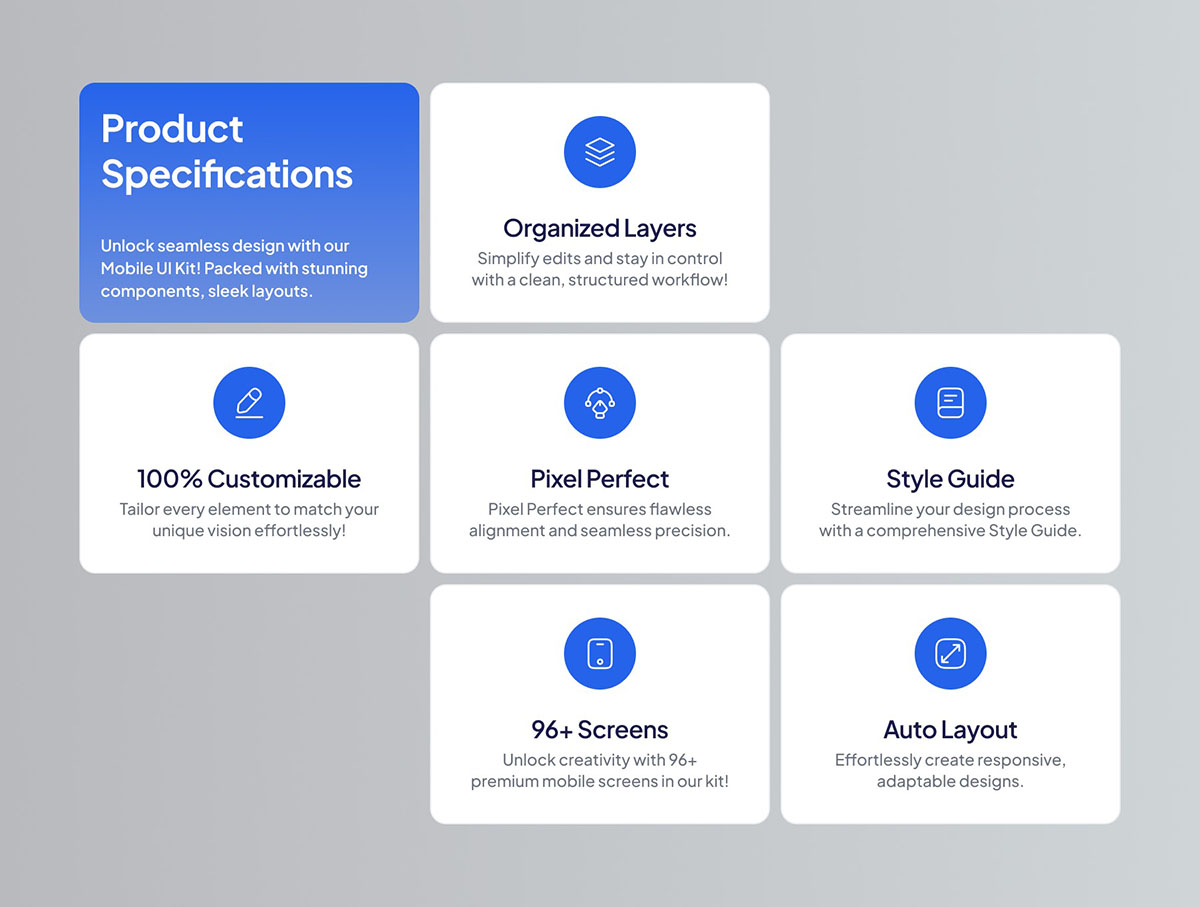 Product Specifications

Unlock seamless design with our Mobile UI Kit! Packed with stunning components, sleek layouts.

Organized Layers
Simplify edits and stay in control with a clean, structured workflow!

100% Customizable
Tailor every element to match your unique vision effortlessly!

Pixel Perfect
Pixel Perfect ensures flawless alignment and seamless precision.

Style Guide
Streamline your design process with a comprehensive Style Guide.

96+ Screens
Unlock creativity with 96+ premium mobile screens in our kit!

Auto Layout
Effortlessly create responsive, adaptable designs.